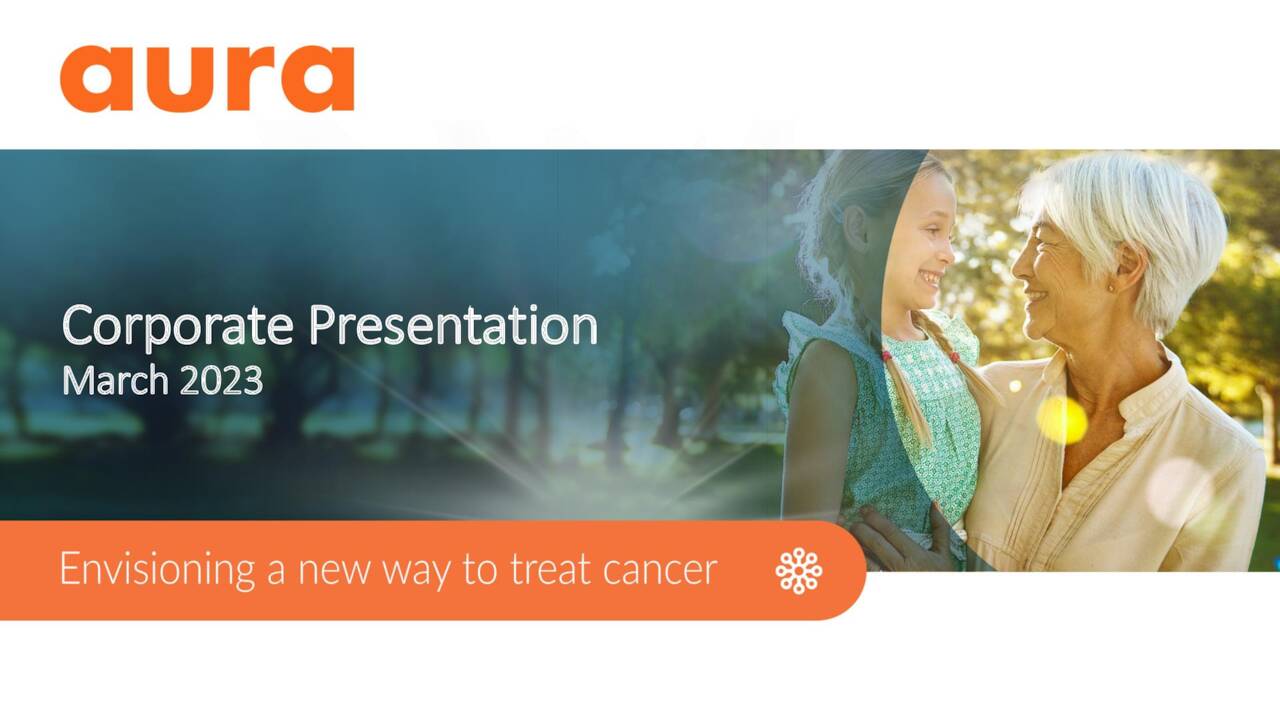 aura

Corporate Presentation
March 2023

Envisioning a new way to treat cancer